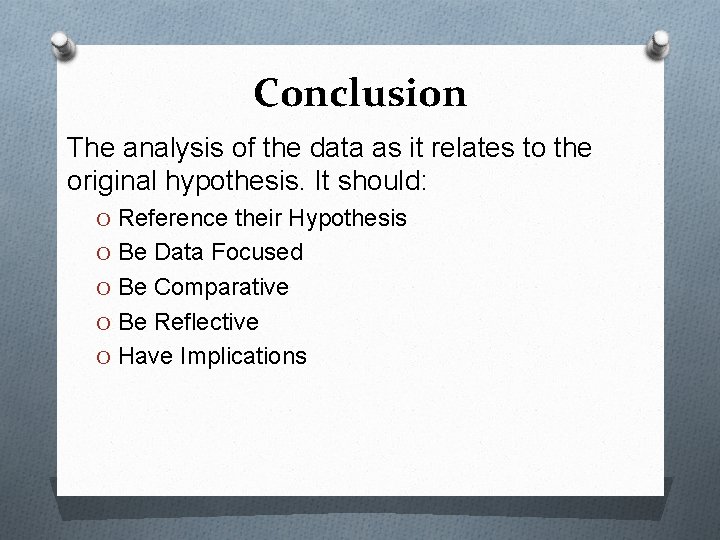 Conclusion

The analysis of the data as it relates to the original hypothesis. It should:

O Reference their Hypothesis
O Be Data Focused
O Be Comparative
O Be Reflective
O Have Implications